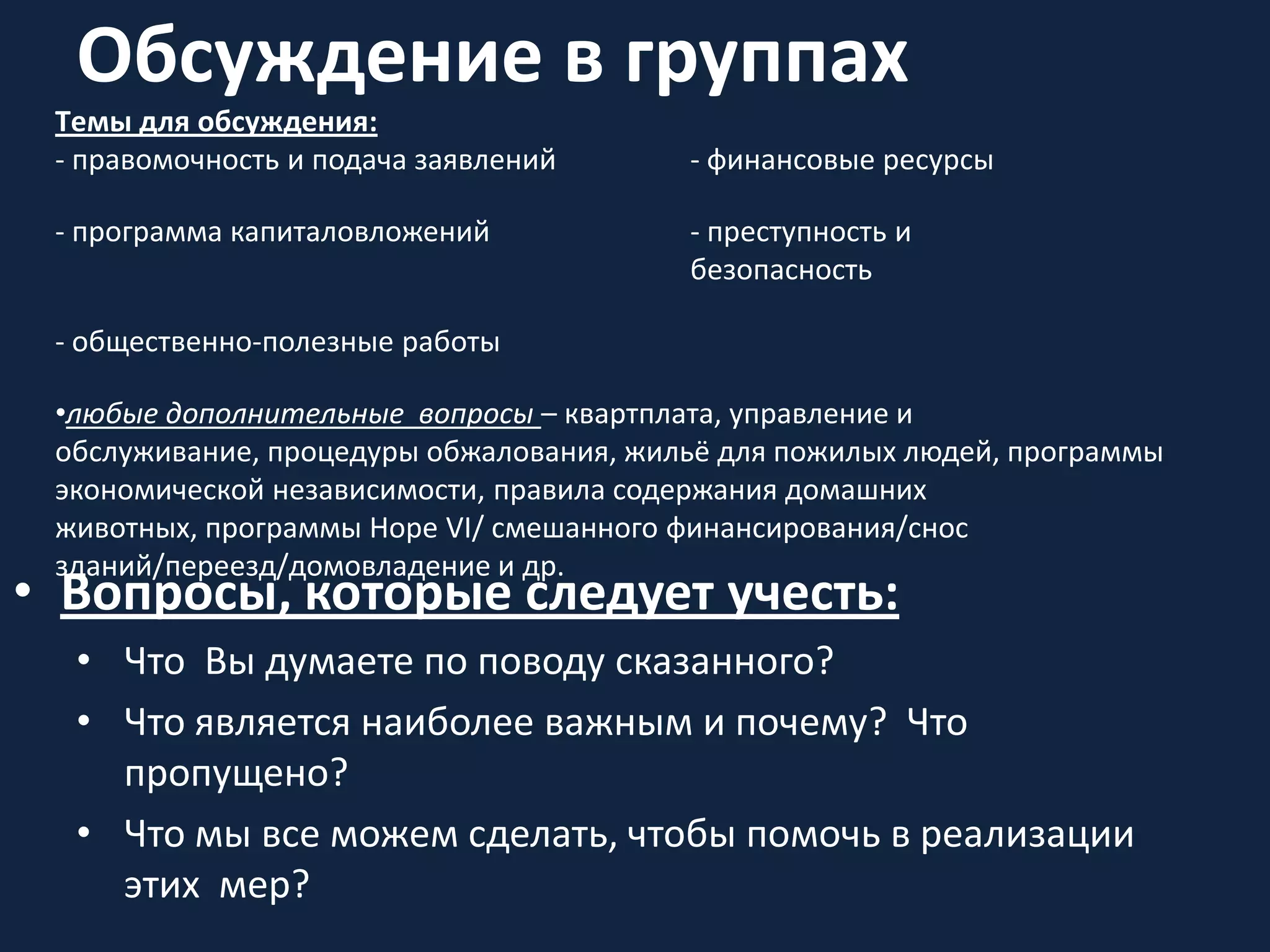 Обсуждение в группах

Темы для обсуждения:

- правомочность и подача заявлений

- программа капиталовложений

- общественно-полезные работы

- финансовые ресурсы

- преступность и безопасность

•любые дополнительные вопросы – квартплата, управление и обслуживание, процедуры обжалования, жильё для пожилых людей, программы экономической независимости, правила содержания домашних животных, программы Hope VI/ смешанного финансирования/снос зданий/переезд/домовладение и др.

• Вопросы, которые следует учесть:

• Что Вы думаете по поводу сказанного?

• Что является наиболее важным и почему? Что пропущено?

• Что мы все можем сделать, чтобы помочь в реализации этих мер?